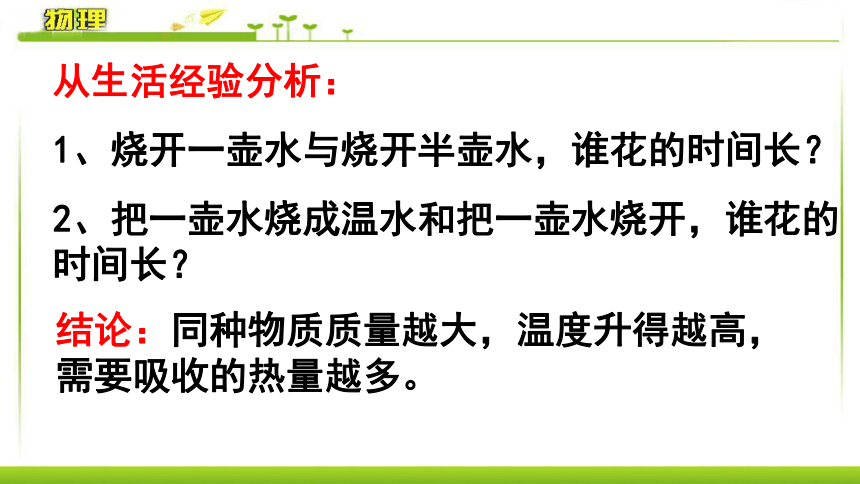 物理

从生活经验分析：

1、烧开一壶水与烧开半壶水，谁花的时间长？

2、把一壶水烧成温水和把一壶水烧开，谁花的时间长？

结论：同种物质质量越大，温度升得越高，需要吸收的热量越多。